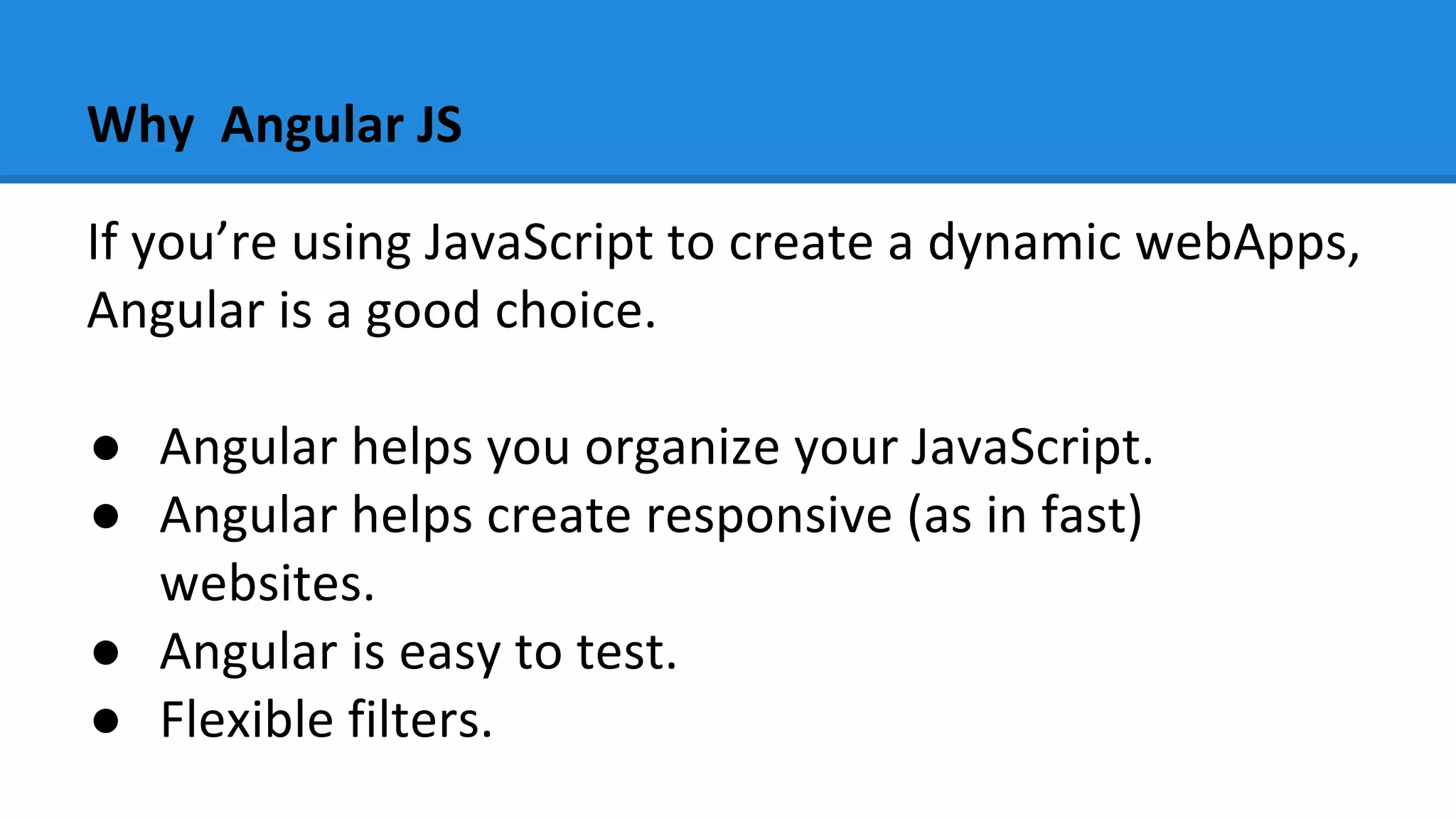 Why  Angular JS

If you’re using JavaScript to create a dynamic webApps, Angular is a good choice.

● Angular helps you organize your JavaScript.
● Angular helps create responsive (as in fast) websites.
● Angular is easy to test.
● Flexible filters.